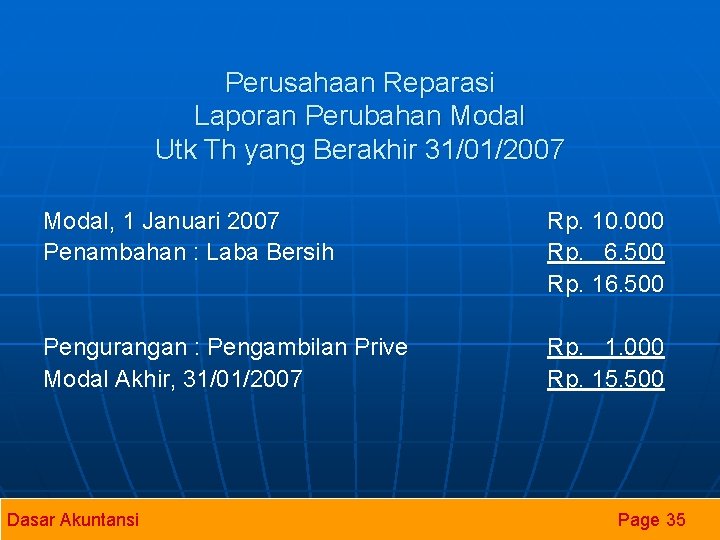 Perusahaan Reparasi
Laporan Perubahan Modal
Utk Th yang Berakhir 31/01/2007

| | |
|---|---|
| Modal, 1 Januari 2007 | Rp. 10.000 |
| Penambahan : Laba Bersih | Rp. 6.500 |
| | Rp. 16.500 |
| Pengurangan : Pengambilan Prive | Rp. 1.000 |
| Modal Akhir, 31/01/2007 | Rp. 15.500 |

Dasar Akuntansi

Page 35